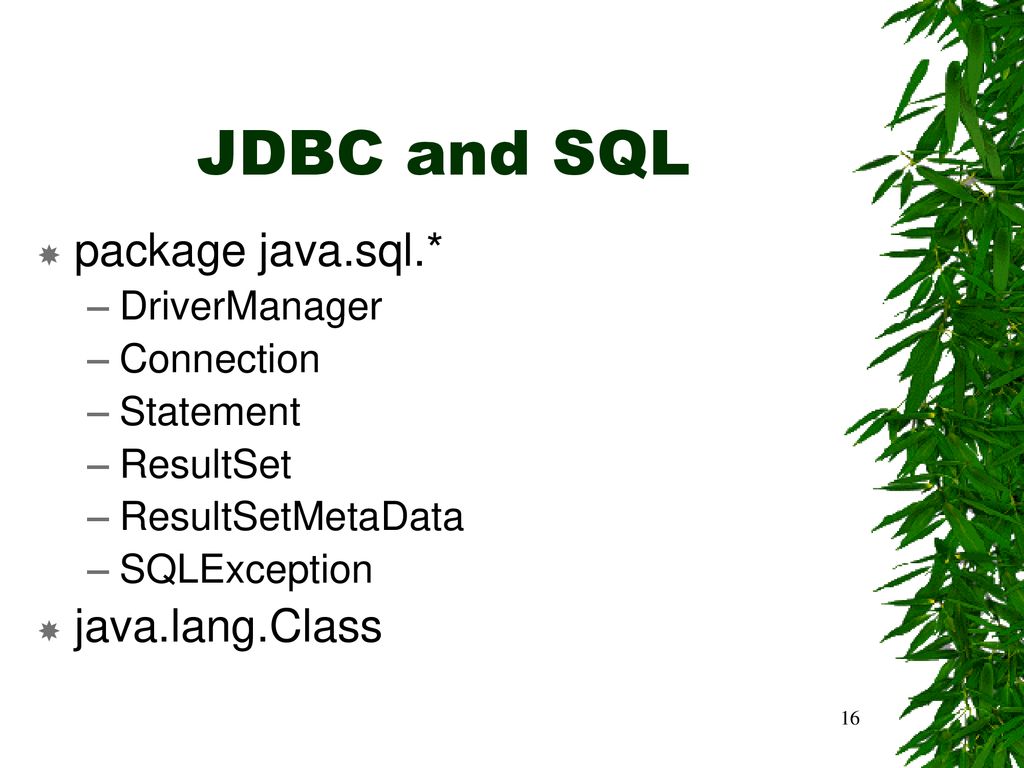 JDBC and SQL

package java.sql.*
– DriverManager
– Connection
– Statement
– ResultSet
– ResultSetMetaData
– SQLException

java.lang.Class

16